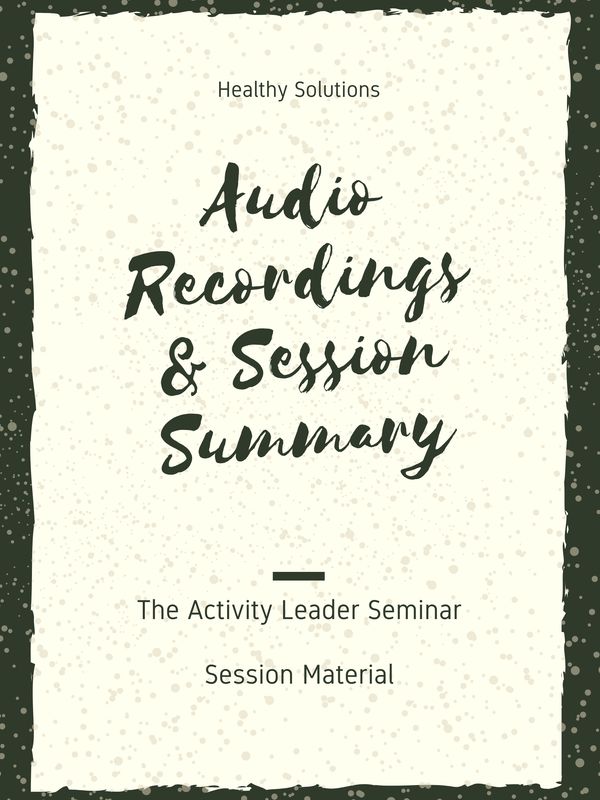 Healthy Solutions

Audio Recordings & Session Summary

The Activity Leader Seminar

Session Material